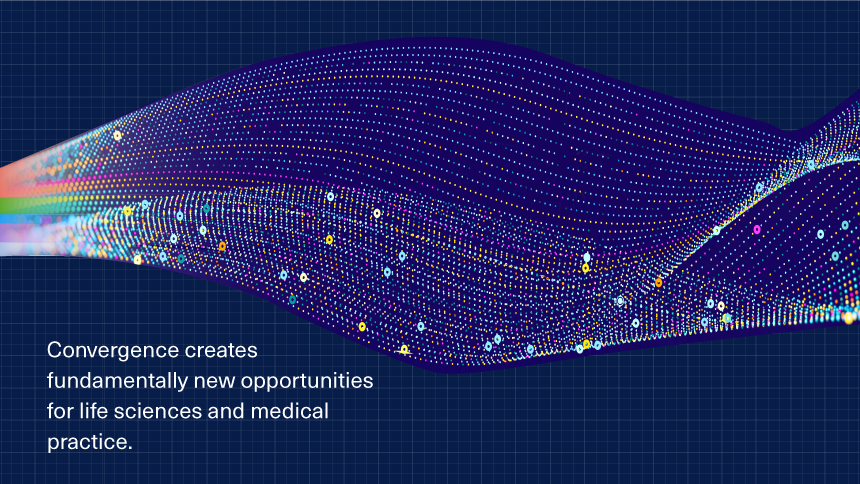 Convergence creates fundamentally new opportunities for life sciences and medical practice.